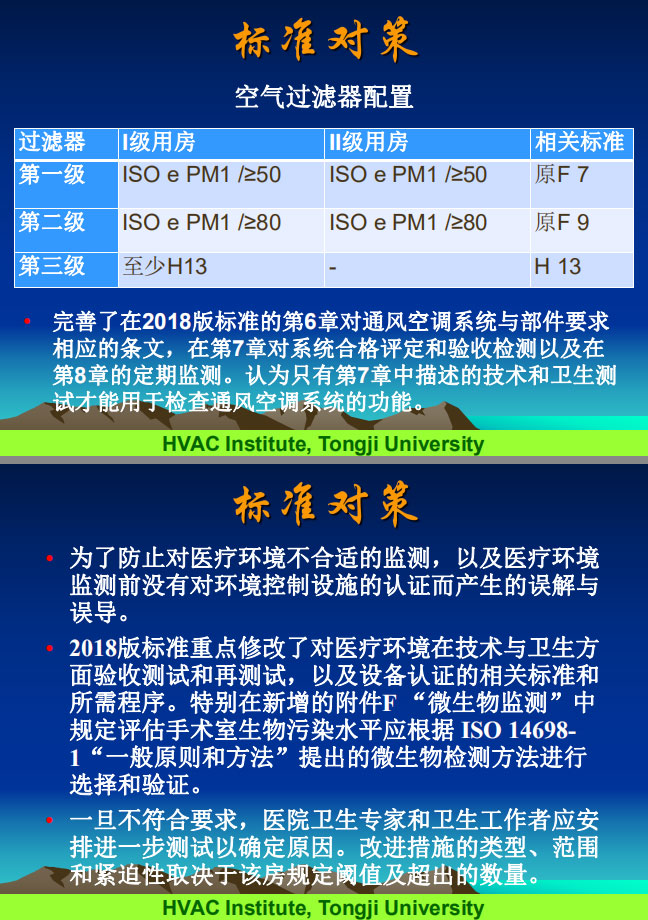 标准对策

空气过滤器配置

| 过滤器 | I级用房 | II级用房 | 相关标准 |
|---|---|---|---|
| 第一级 | ISO e PM1 /≥50 | ISO e PM1 /≥50 | 原F 7 |
| 第二级 | ISO e PM1 /≥80 | ISO e PM1 /≥80 | 原F 9 |
| 第三级 | 至少H13 | - | H 13 |

• 完善了在2018版标准的第6章对通风空调系统与部件要求相应的条文，在第7章对系统合格评定和验收检测以及在第8章的定期监测。认为只有第7章中描述的技术和卫生测试才能用于检查通风空调系统的功能。

HVAC Institute, Tongji University

标准对策

• 为了防止对医疗环境不合适的监测，以及医疗环境监测前没有对环境控制设施的认证而产生的误解与误导。

• 2018版标准重点修改了对医疗环境在技术与卫生方面验收测试和再测试，以及设备认证的相关标准和所需程序。特别在新增的附件F “微生物监测”中规定评估手术室生物污染水平应根据 ISO 14698-1“一般原则和方法”提出的微生物检测方法进行选择和验证。

• 一旦不符合要求，医院卫生专家和卫生工作者应安排进一步测试以确定原因。改进措施的类型、范围和紧迫性取决于该房规定阈值及超出的数量。

HVAC Institute, Tongji University